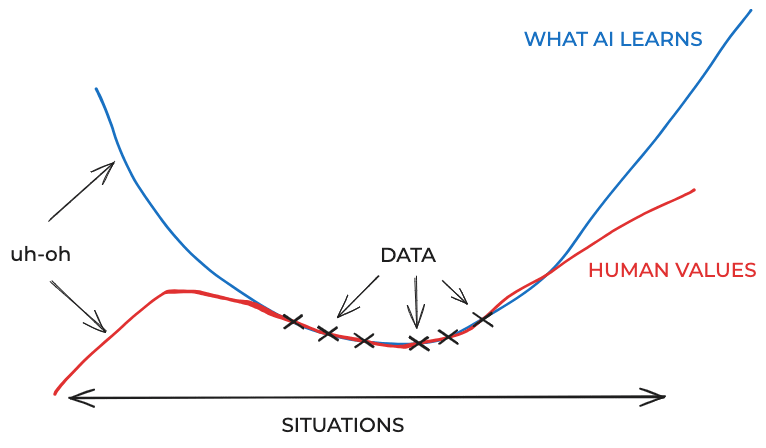 WHAT AI LEARNS

uh-oh

DATA

HUMAN VALUES

SITUATIONS